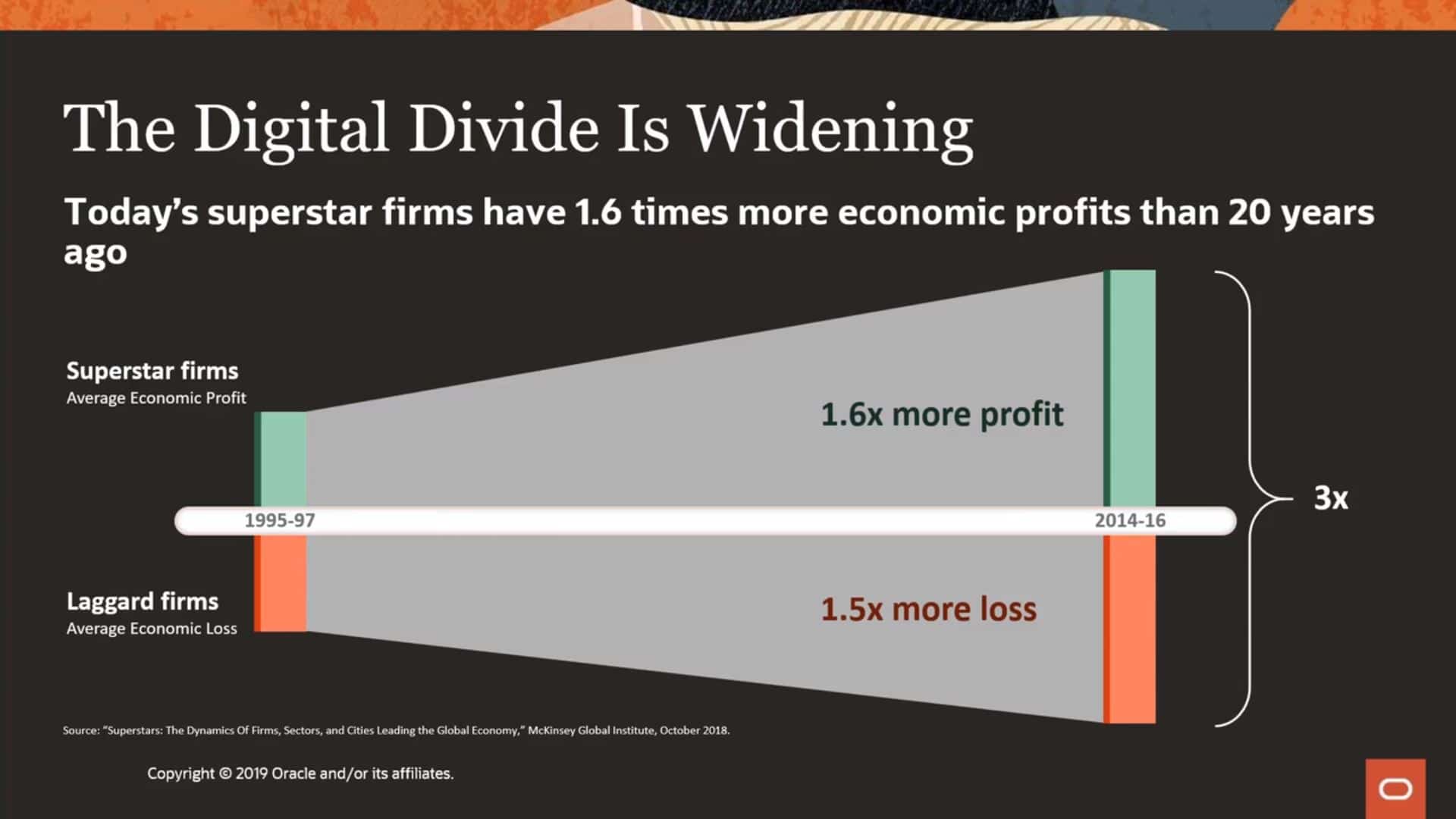 The Digital Divide Is Widening

Today's superstar firms have 1.6 times more economic profits than 20 years ago

Superstar firms
Average Economic Profit

1.6x more profit

1995-97

2014-16

3x

Laggard firms
Average Economic Loss

1.5x more loss

Source: "Superstars: The Dynamics Of Firms, Sectors, and Cities Leading the Global Economy," McKinsey Global Institute, October 2018.

Copyright © 2019 Oracle and/or its affiliates.